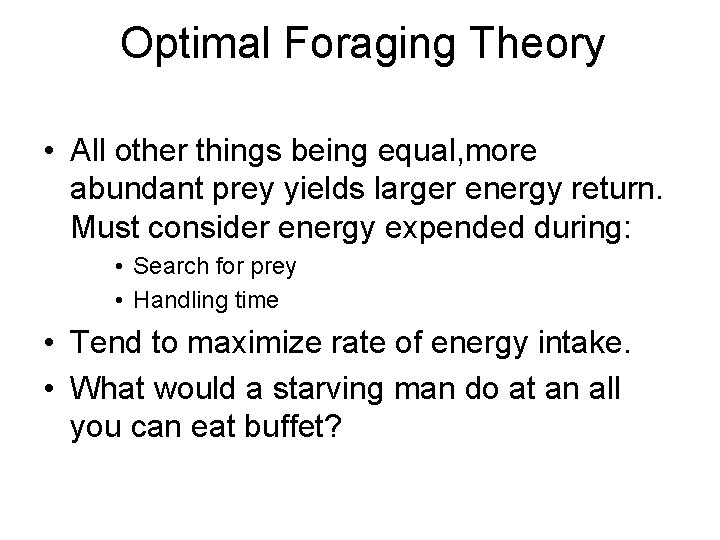 Optimal Foraging Theory

• All other things being equal,more abundant prey yields larger energy return. Must consider energy expended during:
  • Search for prey
  • Handling time
• Tend to maximize rate of energy intake.
• What would a starving man do at an all you can eat buffet?